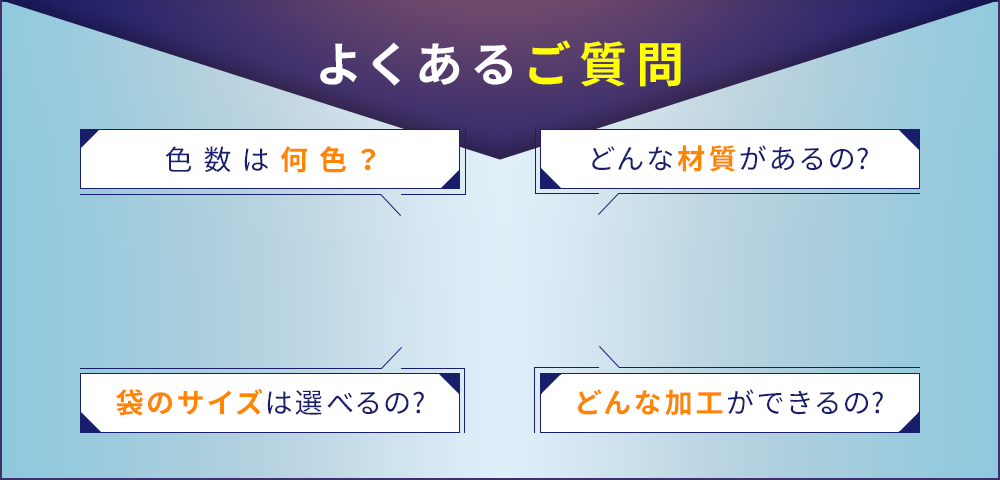 よくあるご質問

色数は何色？

どんな材質があるの?

袋のサイズは選べるの?

どんな加工ができるの?